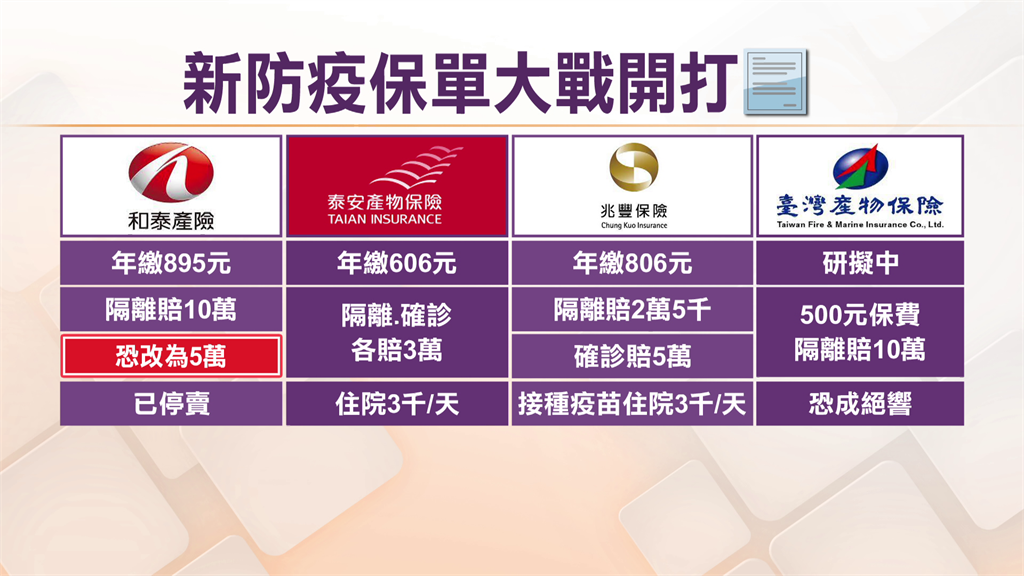 新防疫保單大戰開打

| 和泰產險 | 泰安產物保險 TAIAN INSURANCE | 兆豐保險 Chung Kuo Insurance | 臺灣產物保險 Taiwan Fire & Marine Insurance Co., Ltd. |
|---|---|---|---|
| 年繳895元 | 年繳606元 | 年繳806元 | 研擬中 |
| 隔離賠10萬 恐改為5萬 | 隔離.確診 各賠3萬 | 隔離賠2萬5千 確診賠5萬 | 500元保費 隔離賠10萬 |
| 已停賣 | 住院3千/天 | 接種疫苗住院3千/天 | 恐成絕響 |